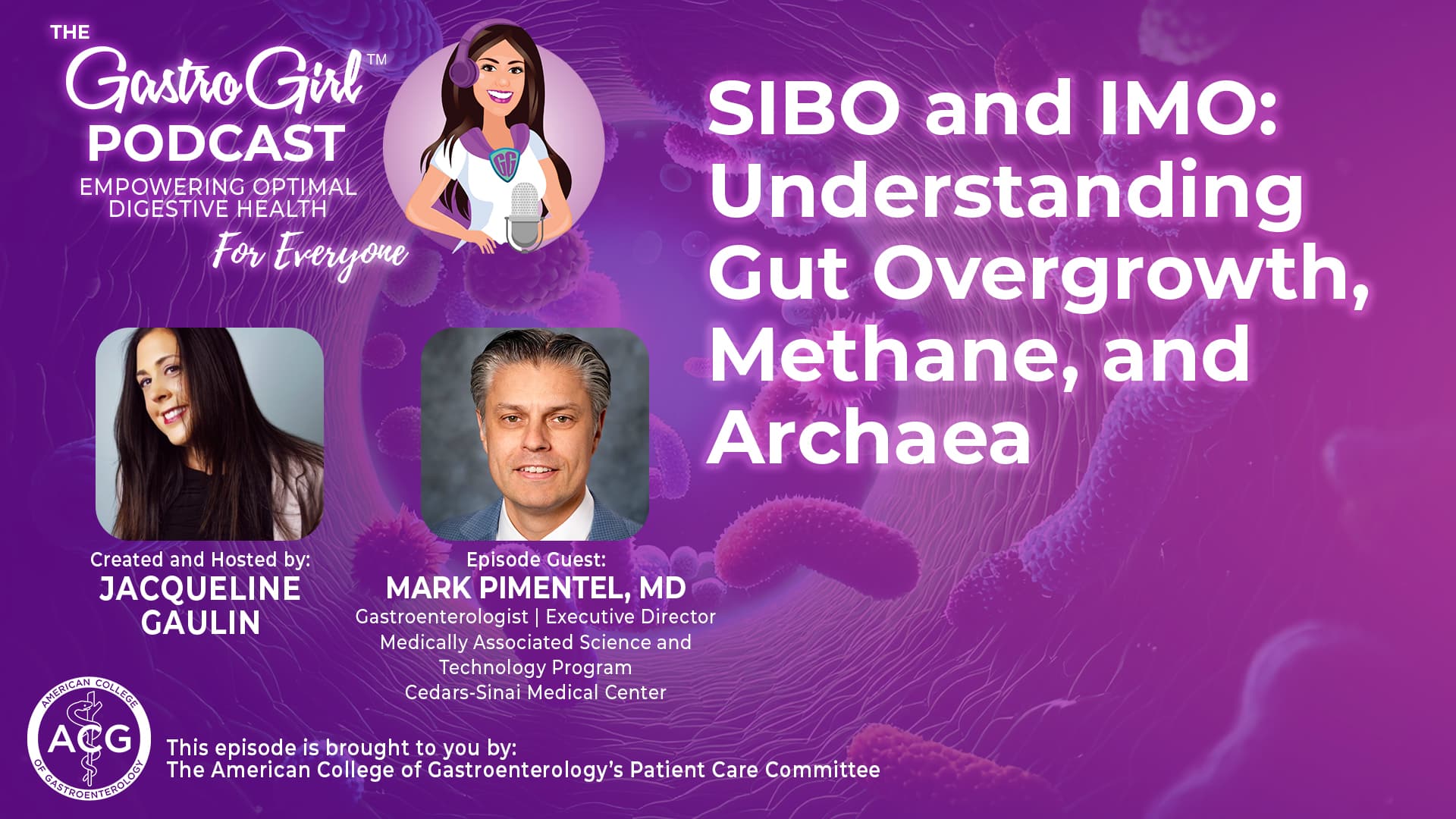 THE
GastroGirl™
PODCAST
EMPOWERING OPTIMAL DIGESTIVE HEALTH
For Everyone

GG

SIBO and IMO: Understanding Gut Overgrowth, Methane, and Archaea

Created and Hosted by:
JACQUELINE GAULIN

Episode Guest:
MARK PIMENTEL, MD
Gastroenterologist | Executive Director
Medically Associated Science and Technology Program
Cedars-Sinai Medical Center

AMERICAN COLLEGE OF GASTROENTEROLOGY
ACG

This episode is brought to you by:
The American College of Gastroenterology's Patient Care Committee